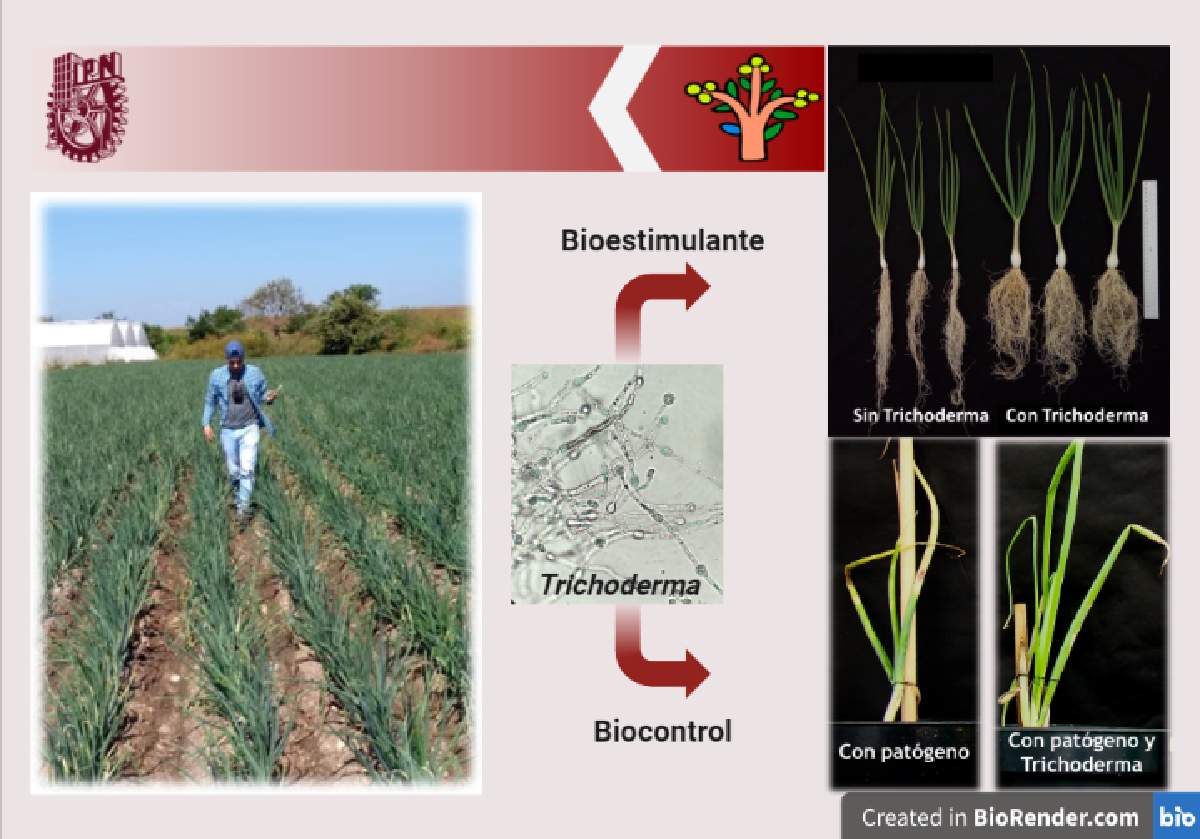 IPN

Bioestimulante

Trichoderma

Biocontrol

Sin Trichoderma Con Trichoderma

Con patógeno

Con patógeno y Trichoderma

Created in BioRender.com bio